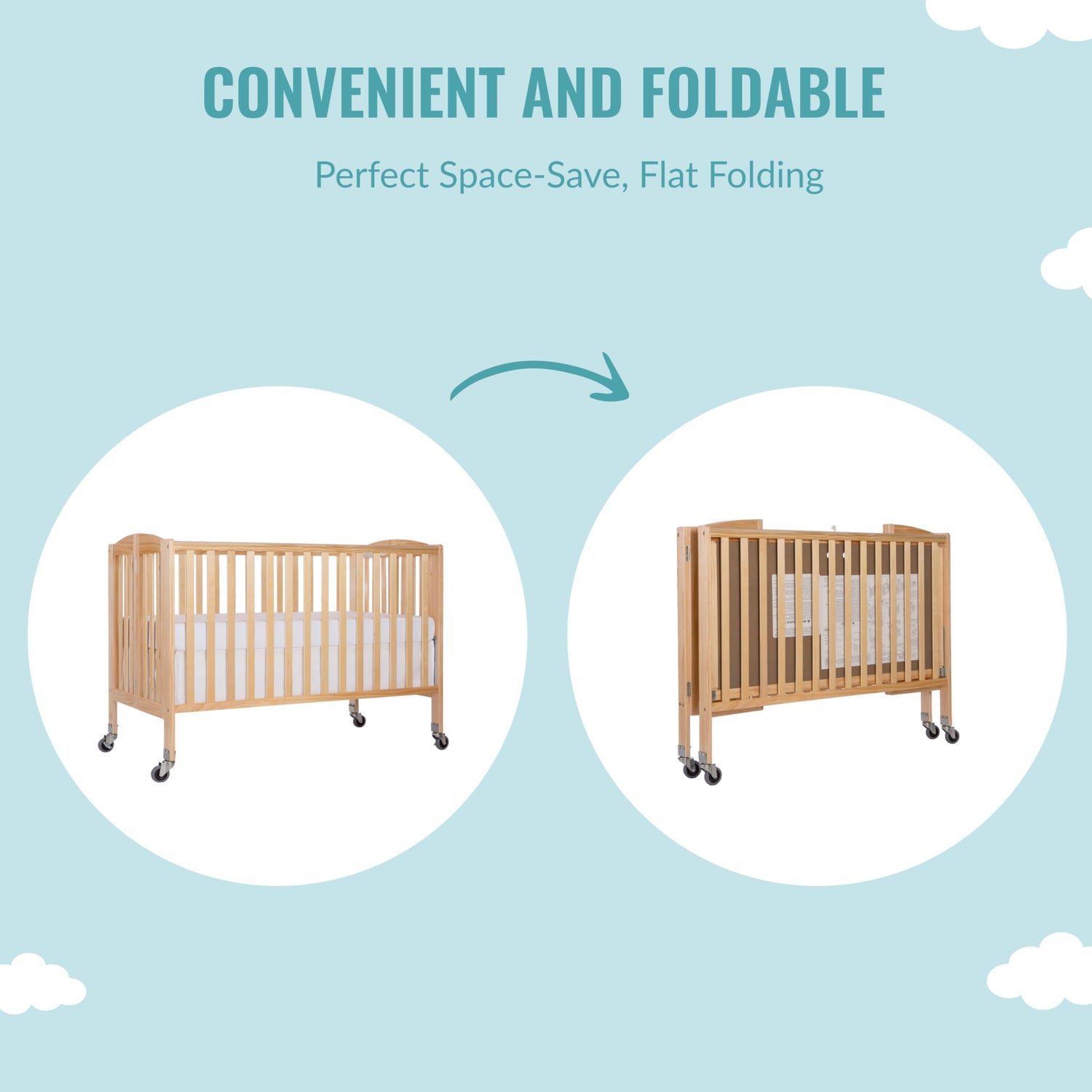 CONVENIENT AND FOLDABLE

Perfect Space-Save, Flat Folding